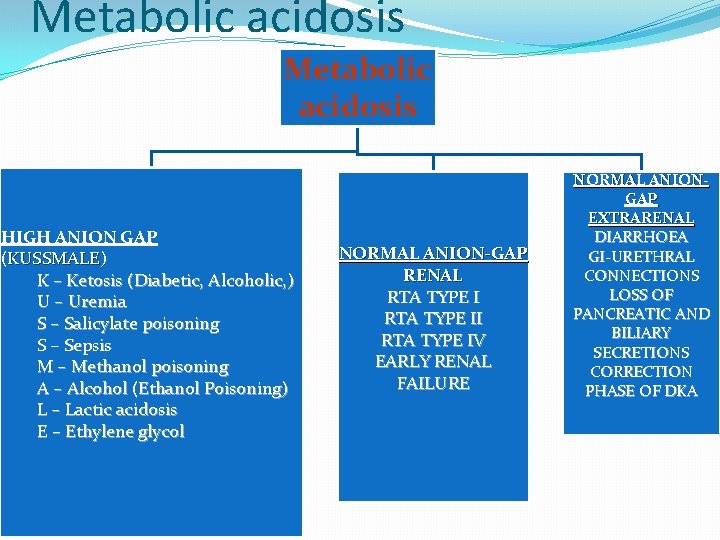 Metabolic acidosis

Metabolic acidosis

HIGH ANION GAP
(KUSSMALE)
K – Ketosis (Diabetic, Alcoholic,)
U – Uremia
S – Salicylate poisoning
S – Sepsis
M – Methanol poisoning
A – Alcohol (Ethanol Poisoning)
L – Lactic acidosis
E – Ethylene glycol

NORMAL ANION-GAP
RENAL
RTA TYPE I
RTA TYPE II
RTA TYPE IV
EARLY RENAL FAILURE

NORMAL ANION-GAP
EXTRARENAL
DIARRHOEA
GI-URETHRAL CONNECTIONS
LOSS OF PANCREATIC AND BILIARY SECRETIONS
CORRECTION PHASE OF DKA